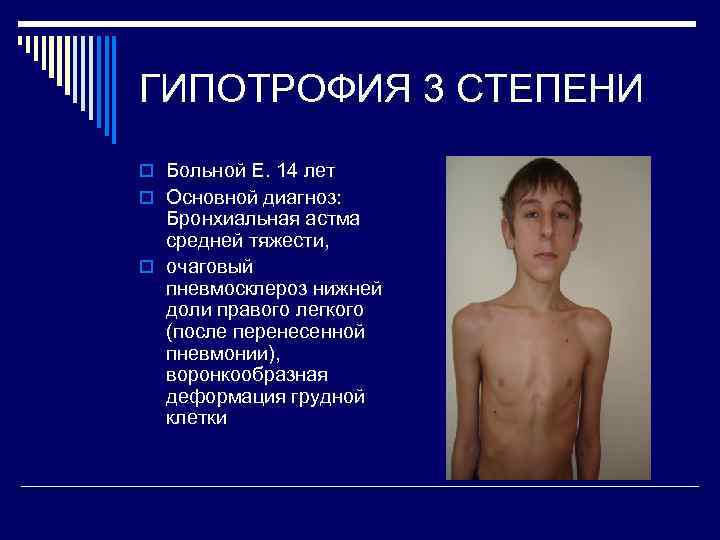 ГИПОТРОФИЯ 3 СТЕПЕНИ

Больной Е. 14 лет

Основной диагноз: Бронхиальная астма средней тяжести,

очаговый пневмосклероз нижней доли правого легкого (после перенесенной пневмонии), воронкообразная деформация грудной клетки